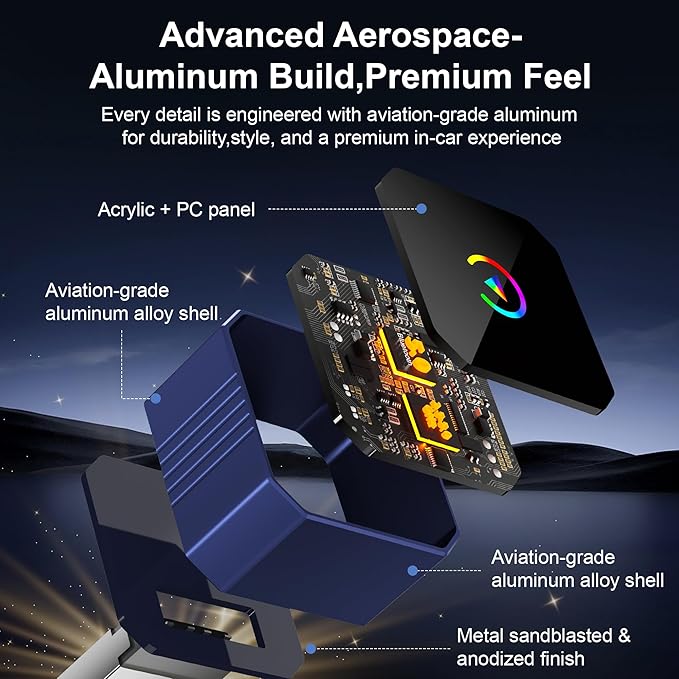 Advanced Aerospace-Aluminum Build,Premium Feel

Every detail is engineered with aviation-grade aluminum for durability,style, and a premium in-car experience

Acrylic + PC panel

Aviation-grade aluminum alloy shell

Aviation-grade aluminum alloy shell

Metal sandblasted & anodized finish